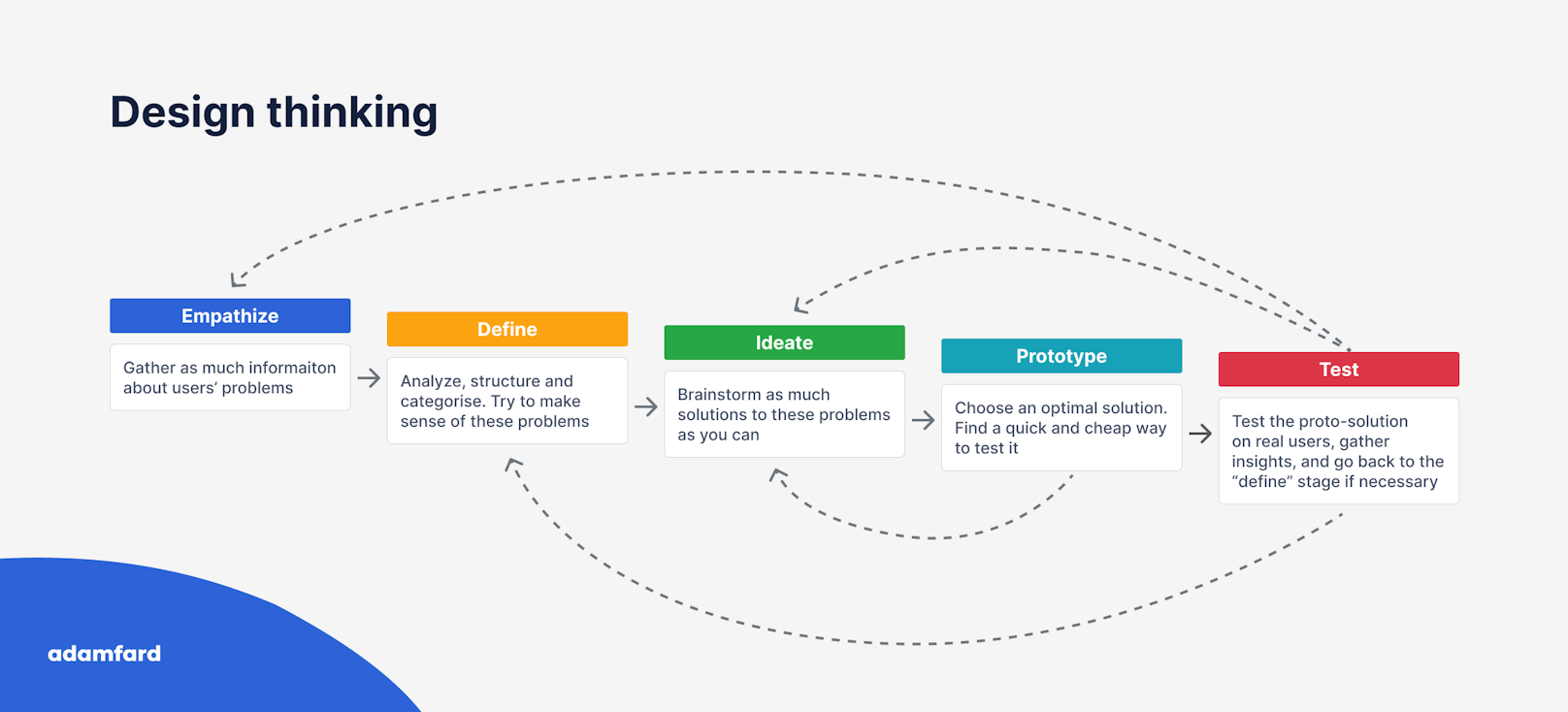 Design thinking

Empathize

Gather as much informaiton about users' problems

Define

Analyze, structure and categorise. Try to make sense of these problems

Ideate

Brainstorm as much solutions to these problems as you can

Prototype

Choose an optimal solution. Find a quick and cheap way to test it

Test

Test the proto-solution on real users, gather insights, and go back to the "define" stage if necessary

adamfard